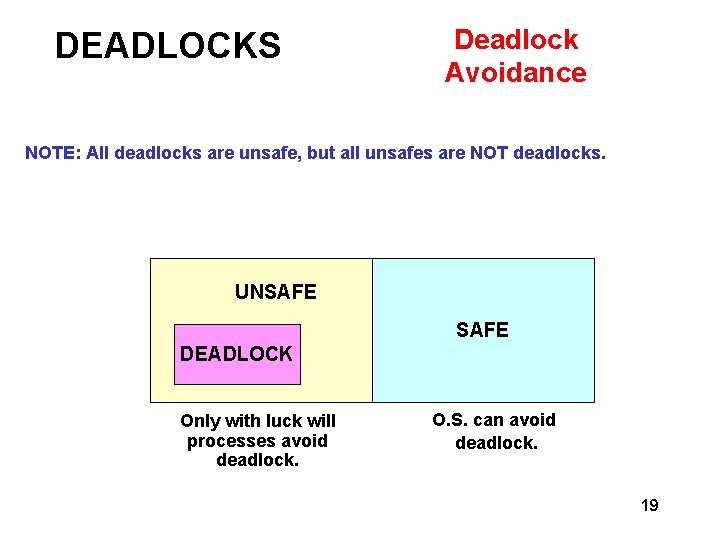 DEADLOCKS

Deadlock Avoidance

NOTE: All deadlocks are unsafe, but all unsafes are NOT deadlocks.

UNSAFE

DEADLOCK

SAFE

Only with luck will processes avoid deadlock.

O.S. can avoid deadlock.

19